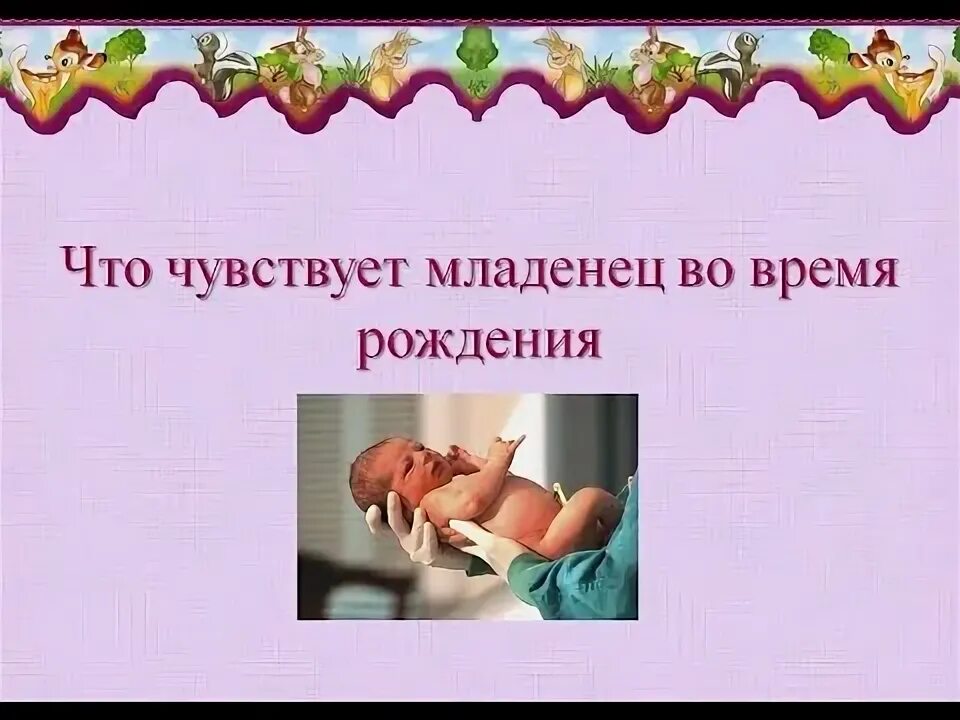 Что чувствует младенец во время рождения